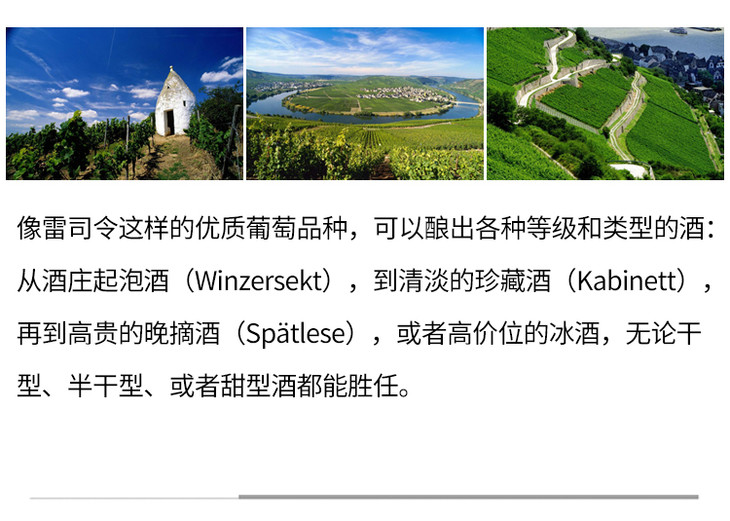 像雷司令这样的优质葡萄品种，可以酿出各种等级和类型的酒：从酒庄起泡酒（Winzersekt），到清淡的珍藏酒（Kabinett），再到高贵的晚摘酒（Spätlese），或者高价位的冰酒，无论干型、半干型、或者甜型酒都能胜任。